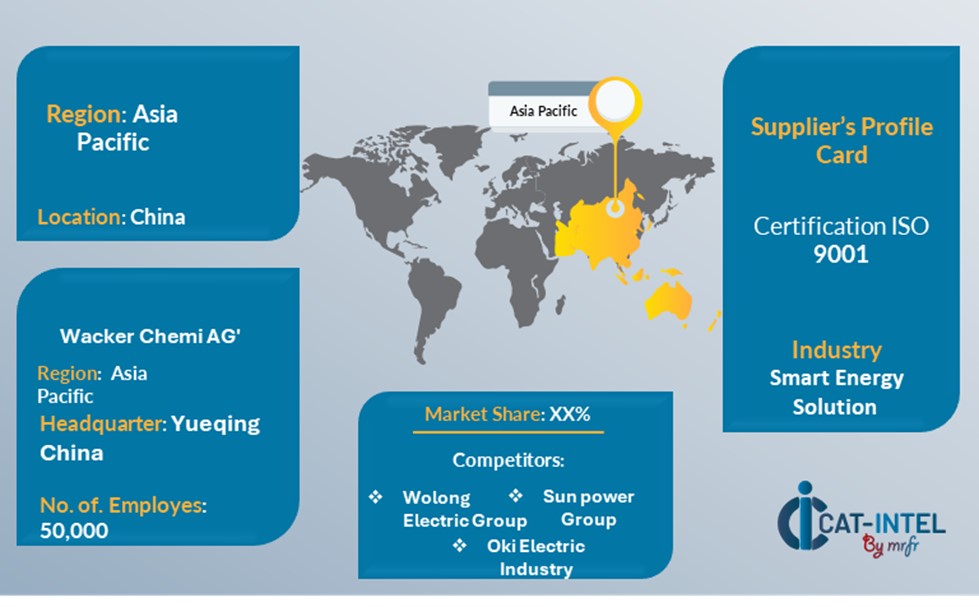 Region: Asia Pacific

Location: China

Asia Pacific

Supplier's Profile Card

Certification ISO 9001

Industry
Smart Energy Solution

Wacker Chemi AG'

Region: Asia Pacific

Headquarter: Yueqing China

No. of. Employes: 50,000

Market Share: XX%

Competitors:

❖ Wolong Electric Group
❖ Sun power Group
❖ Oki Electric Industry

CAT-INTEL
By mrfr